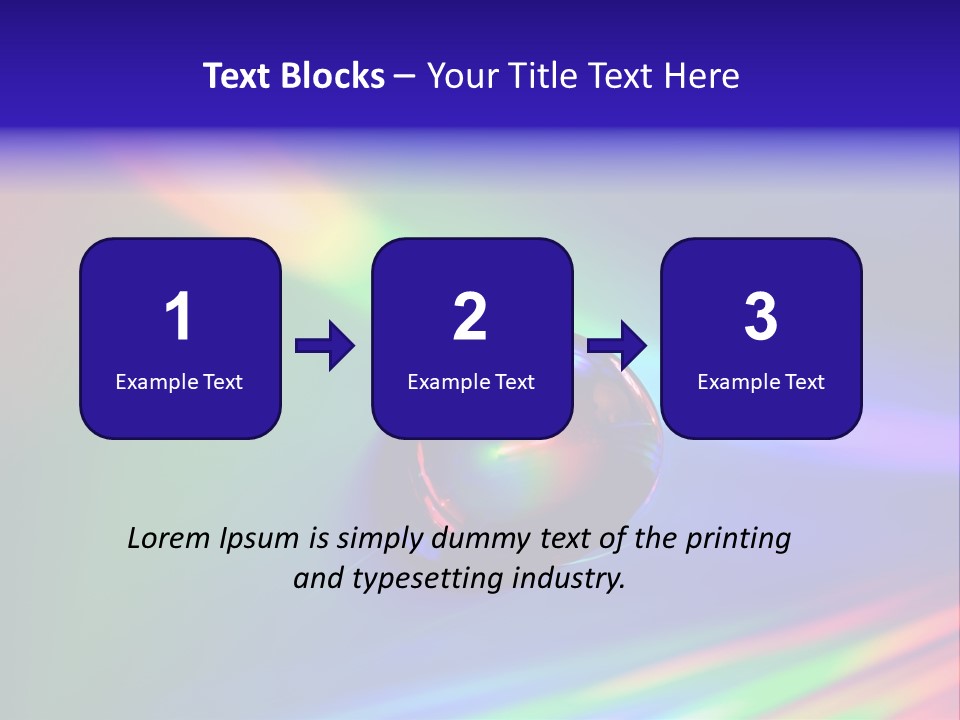 Text Blocks – Your Title Text Here

1
Example Text

2
Example Text

3
Example Text

Lorem Ipsum is simply dummy text of the printing and typesetting industry.